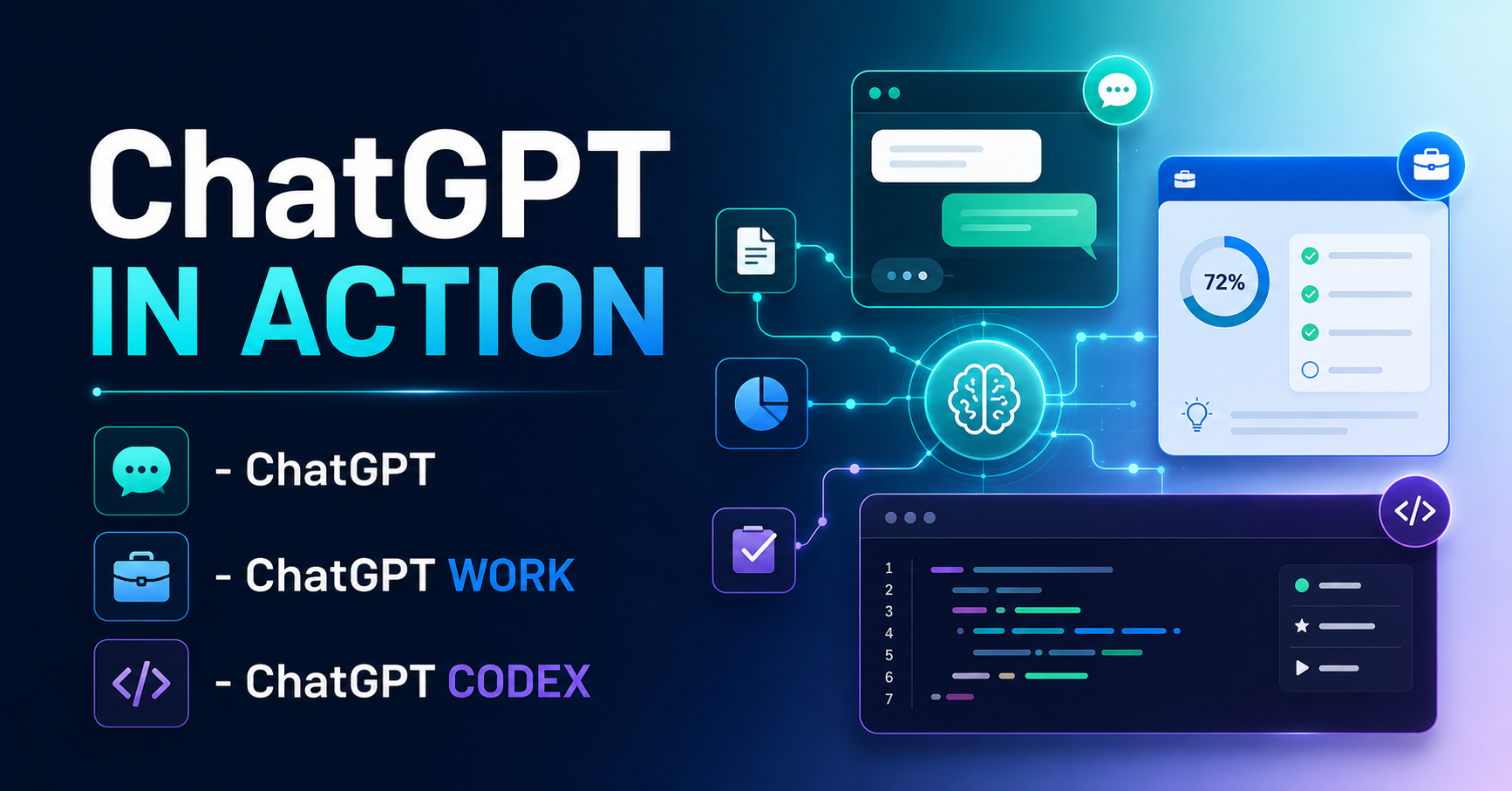 ChatGPT
IN ACTION

- ChatGPT
- ChatGPT WORK
- ChatGPT CODEX

72%

1
2
3
4
5
6
7